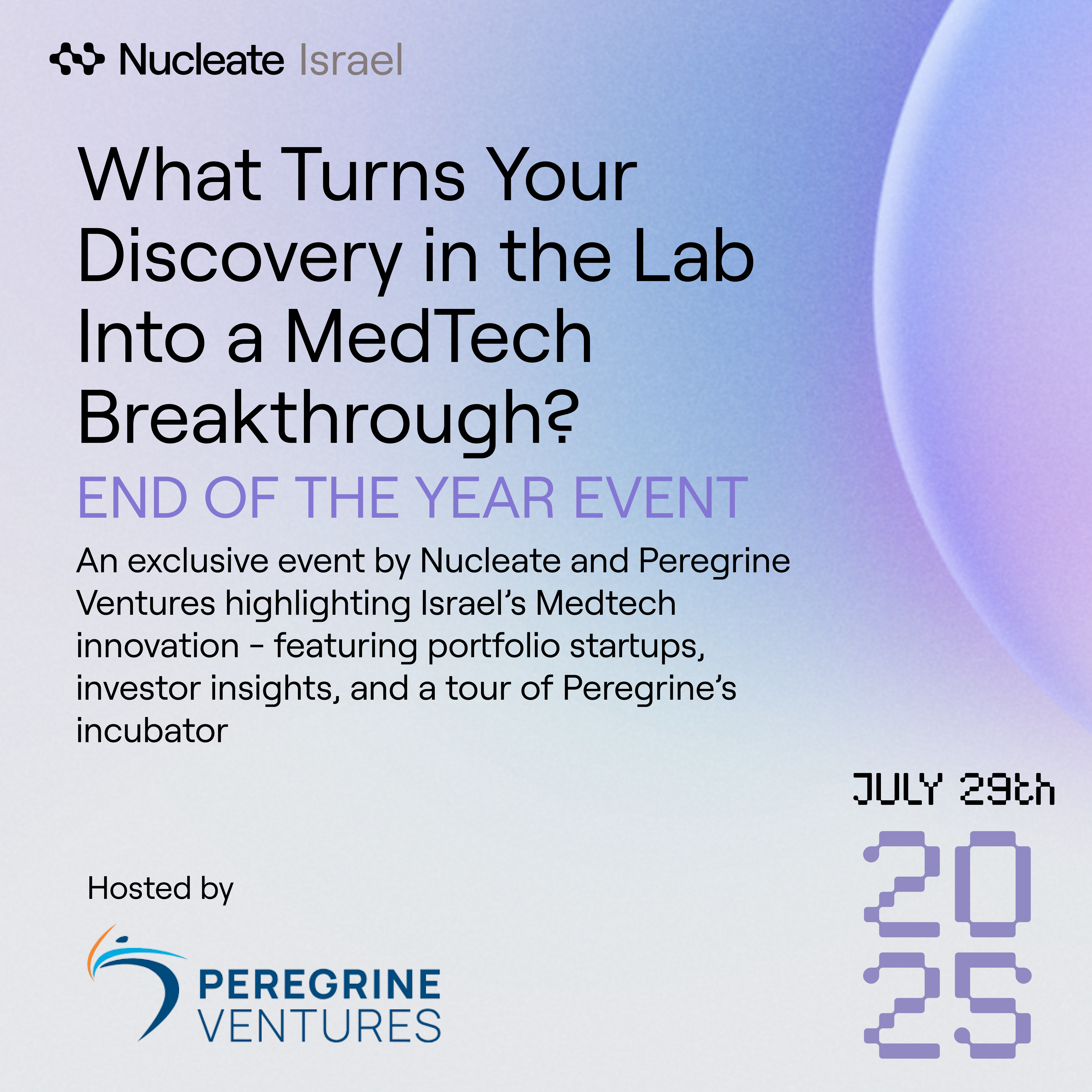 Nucleate Israel

What Turns Your Discovery in the Lab Into a MedTech Breakthrough?

END OF THE YEAR EVENT

An exclusive event by Nucleate and Peregrine Ventures highlighting Israel's Medtech innovation - featuring portfolio startups, investor insights, and a tour of Peregrine's incubator

JULY 29th

20
25

Hosted by

PEREGRINE
VENTURES